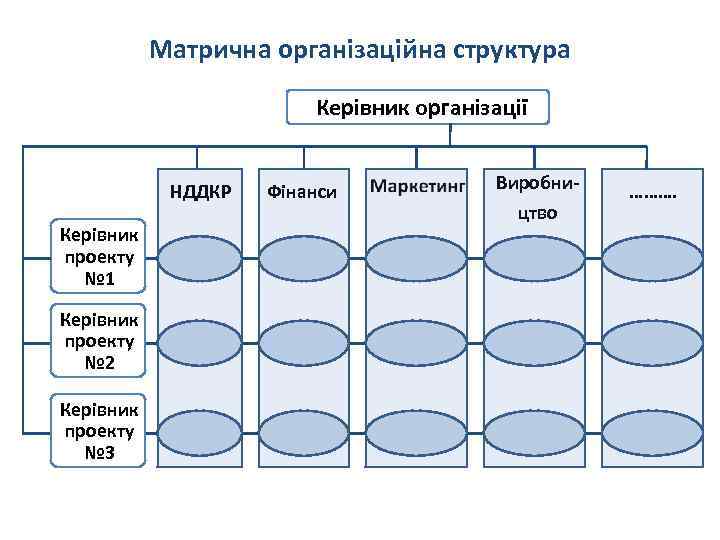 Матрична організаційна структура

Керівник організації

НДДКР

Фінанси

Маркетинг

Виробництво

………

Керівник проекту №1

Керівник проекту №2

Керівник проекту №3